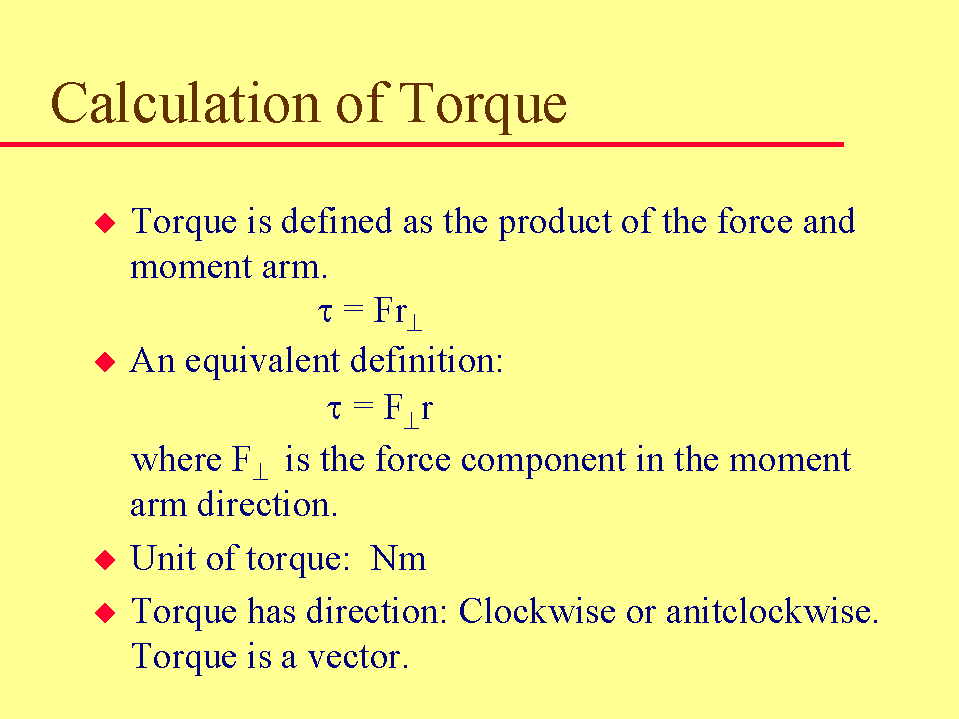 Calculation of Torque

◆ Torque is defined as the product of the force and moment arm.

$\tau = Fr_{\perp}$

◆ An equivalent definition:

$\tau = F_{\perp}r$

where $F_{\perp}$ is the force component in the moment arm direction.

◆ Unit of torque: Nm

◆ Torque has direction: Clockwise or anitclockwise. Torque is a vector.